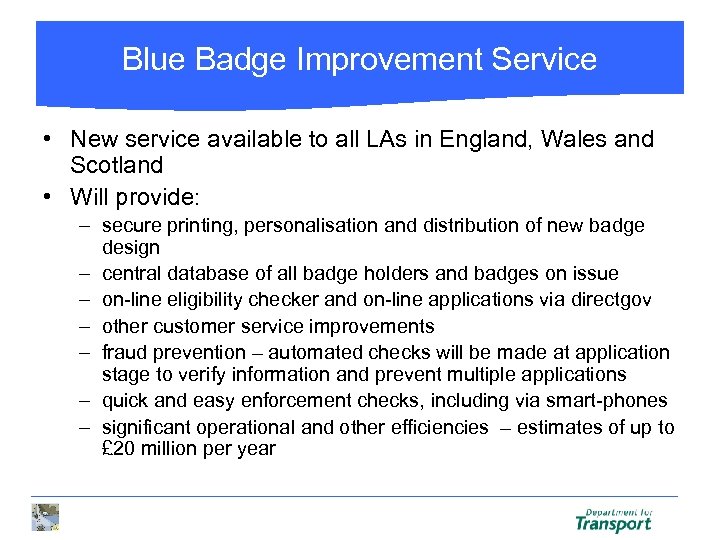 Blue Badge Improvement Service

• New service available to all LAs in England, Wales and Scotland
• Will provide:
– secure printing, personalisation and distribution of new badge design
– central database of all badge holders and badges on issue
– on-line eligibility checker and on-line applications via directgov
– other customer service improvements
– fraud prevention – automated checks will be made at application stage to verify information and prevent multiple applications
– quick and easy enforcement checks, including via smart-phones
– significant operational and other efficiencies – estimates of up to £20 million per year

Department for Transport